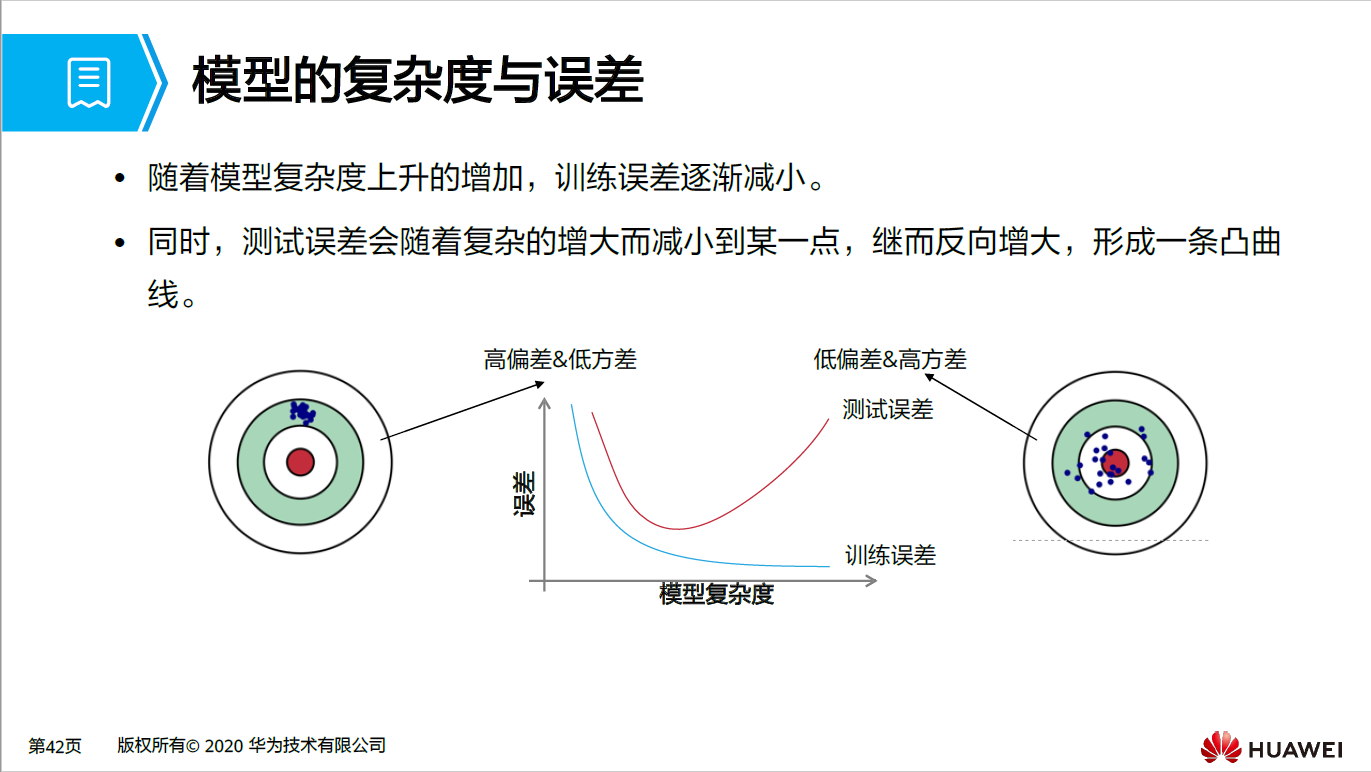 模型的复杂度与误差

• 随着模型复杂度上升的增加，训练误差逐渐减小。

• 同时，测试误差会随着复杂的增大而减小到某一点，继而反向增大，形成一条凸曲线。

高偏差&低方差

低偏差&高方差

测试误差

误差

训练误差

模型复杂度

第42页 版权所有© 2020 华为技术有限公司

HUAWEI